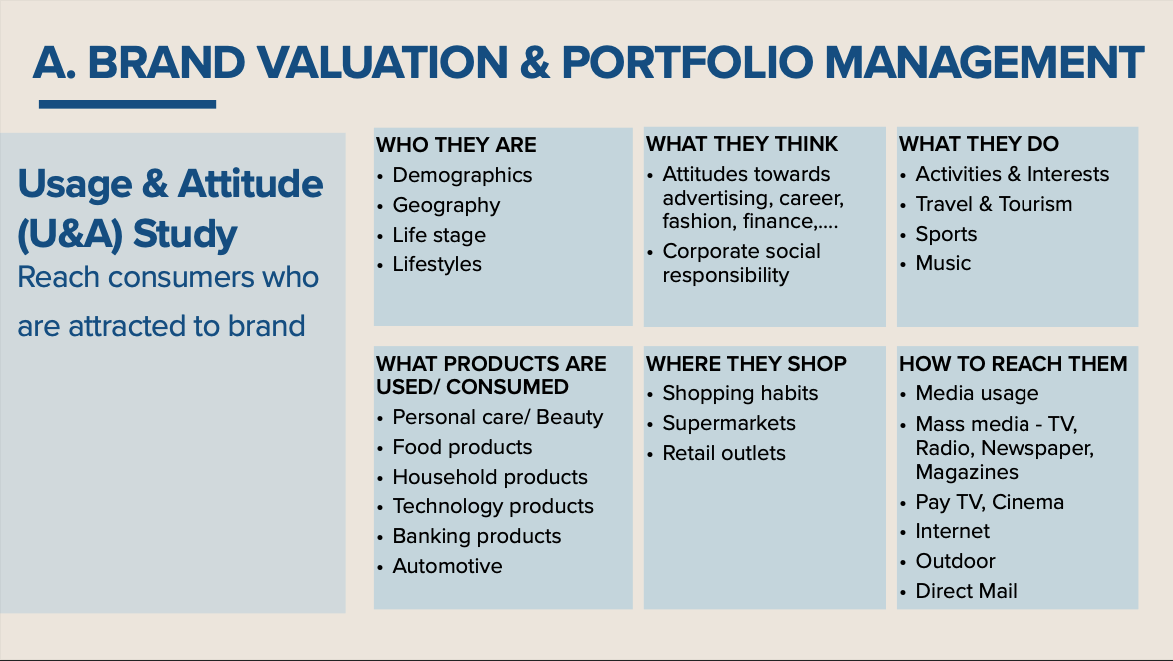 A. BRAND VALUATION & PORTFOLIO MANAGEMENT

Usage & Attitude (U&A) Study
Reach consumers who are attracted to brand

WHO THEY ARE
• Demographics
• Geography
• Life stage
• Lifestyles

WHAT THEY THINK
• Attitudes towards advertising, career, fashion, finance,....
• Corporate social responsibility

WHAT THEY DO
• Activities & Interests
• Travel & Tourism
• Sports
• Music

WHAT PRODUCTS ARE USED/ CONSUMED
• Personal care/ Beauty
• Food products
• Household products
• Technology products
• Banking products
• Automotive

WHERE THEY SHOP
• Shopping habits
• Supermarkets
• Retail outlets

HOW TO REACH THEM
• Media usage
• Mass media - TV, Radio, Newspaper, Magazines
• Pay TV, Cinema
• Internet
• Outdoor
• Direct Mail